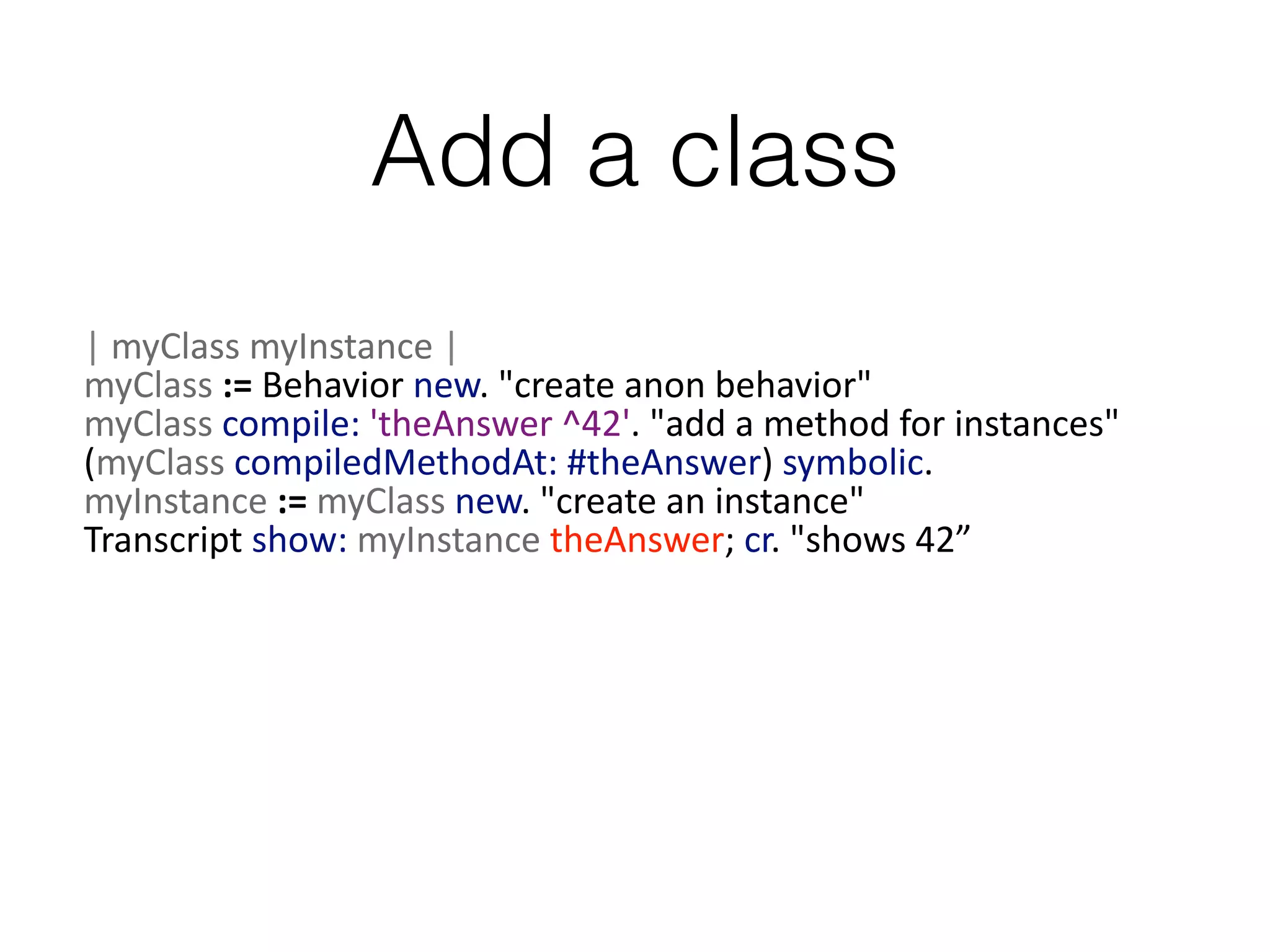 Add a class

| myClass myInstance |
myClass := Behavior new. "create anon behavior"
myClass compile: 'theAnswer ^42'. "add a method for instances"
(myClass compiledMethodAt: #theAnswer) symbolic.
myInstance := myClass new. "create an instance"
Transcript show: myInstance theAnswer; cr. "shows 42”